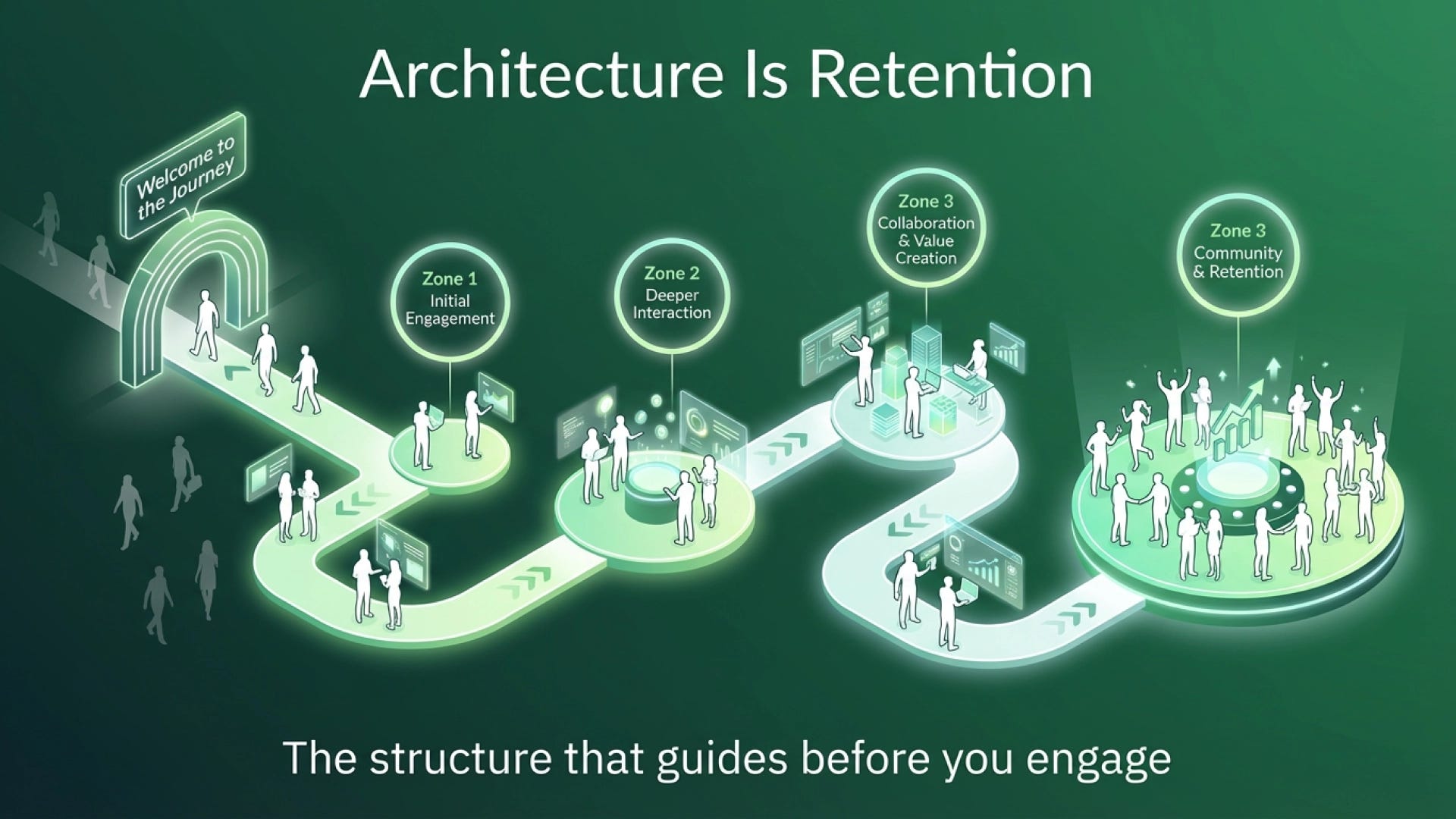 Architecture Is Retention

Welcome to the Journey

Zone 1
Initial Engagement

Zone 2
Deeper Interaction

Zone 3
Collaboration & Value Creation

Zone 3
Community & Retention

The structure that guides before you engage